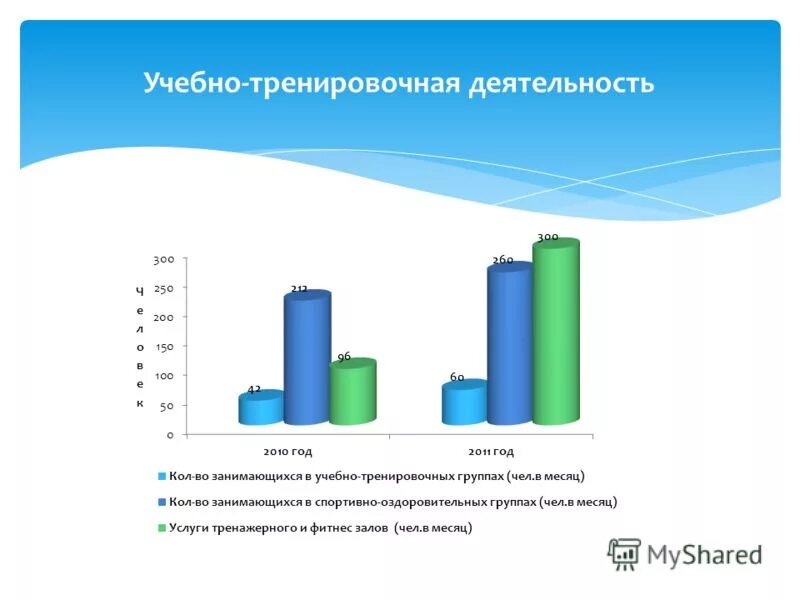 Учебно-тренировочная деятельность

человек

300
250
200
150
100
50
0

42
212
96
60
260
300

2010 год
2011 год

Кол-во занимающихся в учебно-тренировочных группах (чел.в месяц)
Кол-во занимающихся в спортивно-оздоровительных группах (чел.в месяц)
Услуги тренажерного и фитнес залов (чел.в месяц)

MyShared